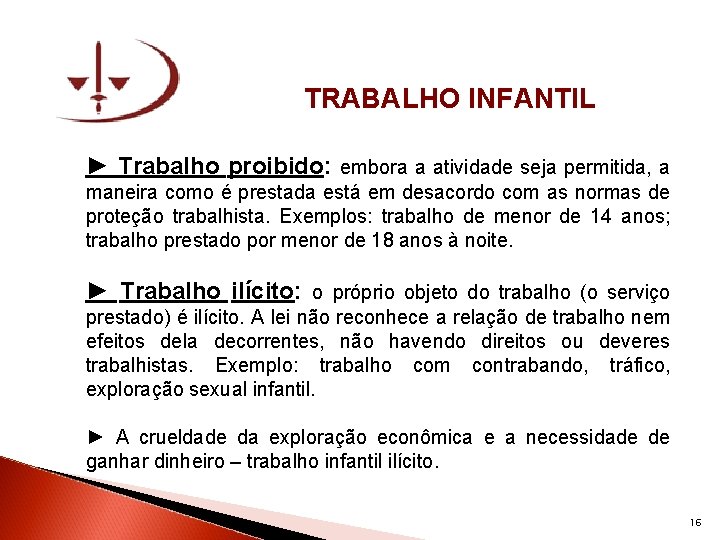 TRABALHO INFANTIL

► Trabalho proibido: embora a atividade seja permitida, a maneira como é prestada está em desacordo com as normas de proteção trabalhista. Exemplos: trabalho de menor de 14 anos; trabalho prestado por menor de 18 anos à noite.

► Trabalho ilícito: o próprio objeto do trabalho (o serviço prestado) é ilícito. A lei não reconhece a relação de trabalho nem efeitos dela decorrentes, não havendo direitos ou deveres trabalhistas. Exemplo: trabalho com contrabando, tráfico, exploração sexual infantil.

► A crueldade da exploração econômica e a necessidade de ganhar dinheiro – trabalho infantil ilícito.

16